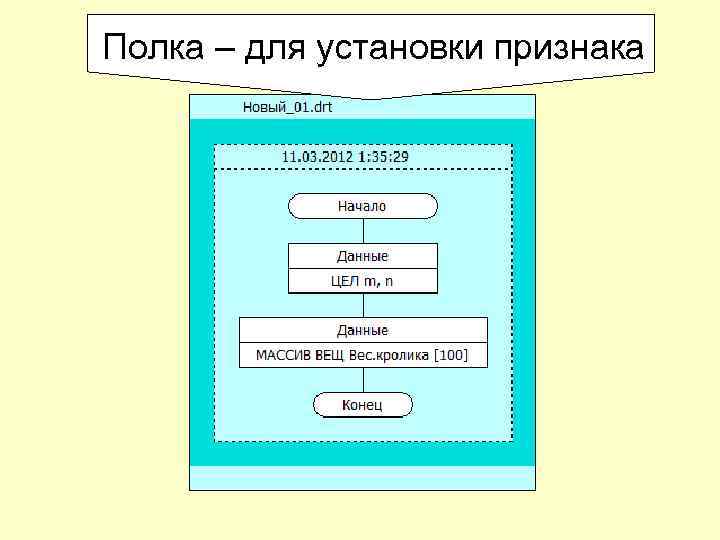 Полка – для установки признака

Новый_01.drt

11.03.2012 1:35:29

Начало

Данные

ЦЕЛ m, n

Данные

МАССИВ ВЕЩ Вес.кролика [100]

Конец